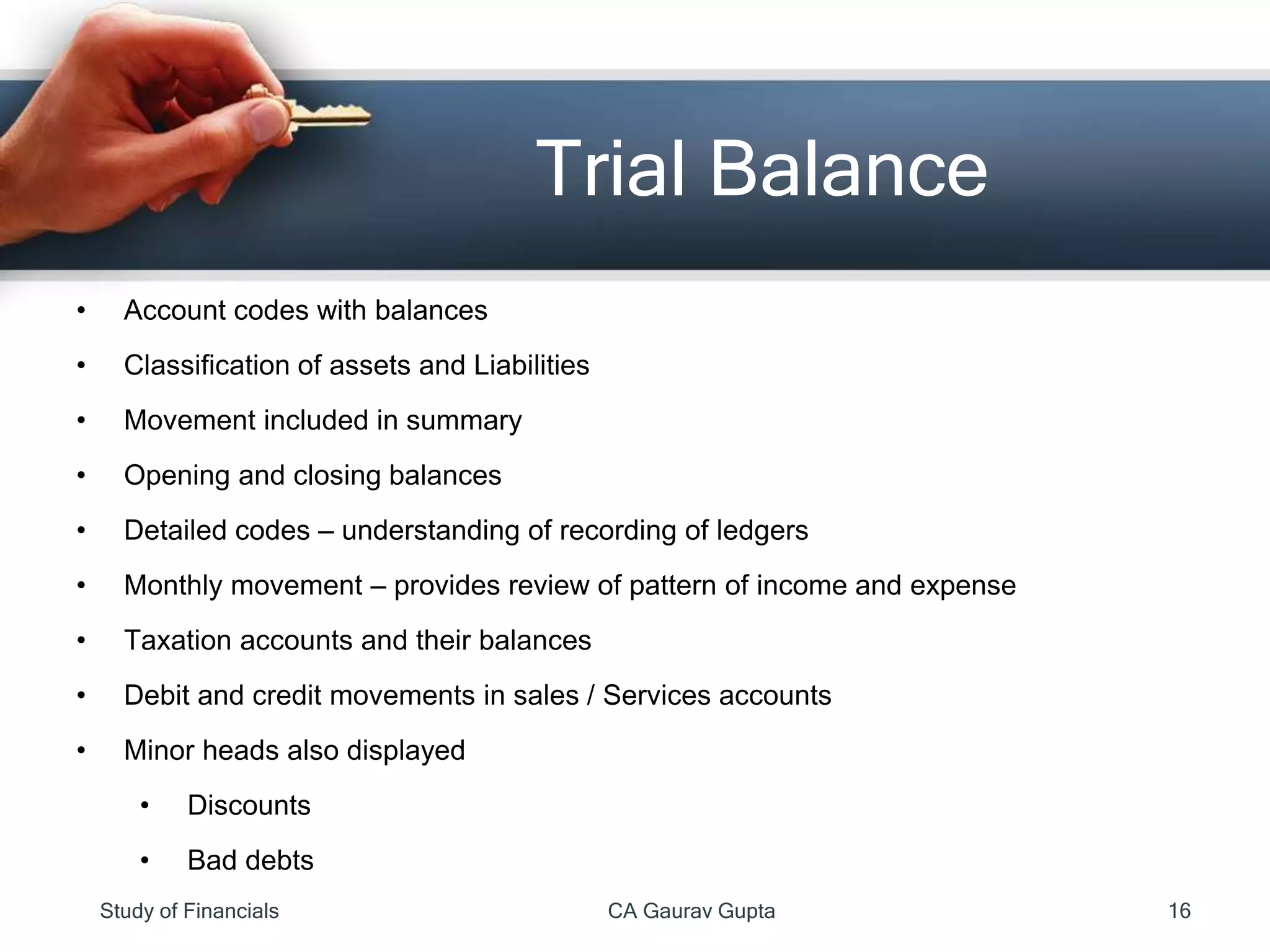 Trial Balance

• Account codes with balances
• Classification of assets and Liabilities
• Movement included in summary
• Opening and closing balances
• Detailed codes – understanding of recording of ledgers
• Monthly movement – provides review of pattern of income and expense
• Taxation accounts and their balances
• Debit and credit movements in sales / Services accounts
• Minor heads also displayed
  • Discounts
  • Bad debts

Study of Financials

CA Gaurav Gupta

16